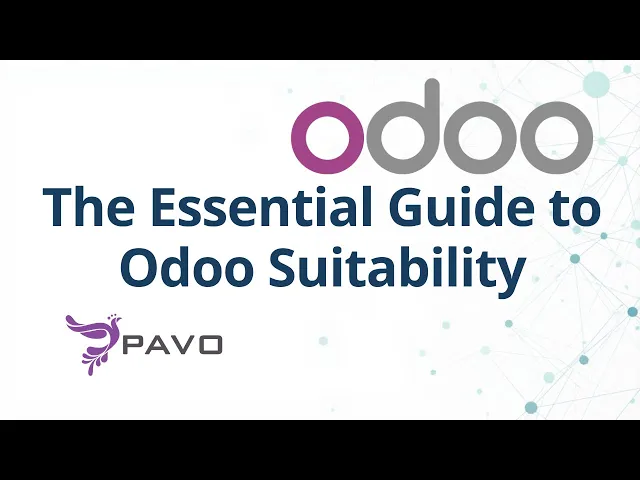 odoo

The Essential Guide to Odoo Suitability

PAVO